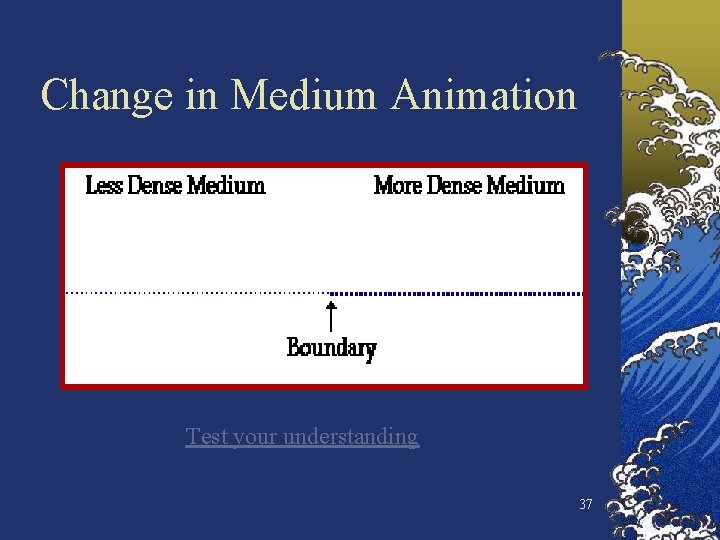 Change in Medium Animation

Less Dense Medium

More Dense Medium

Boundary

Test your understanding

37